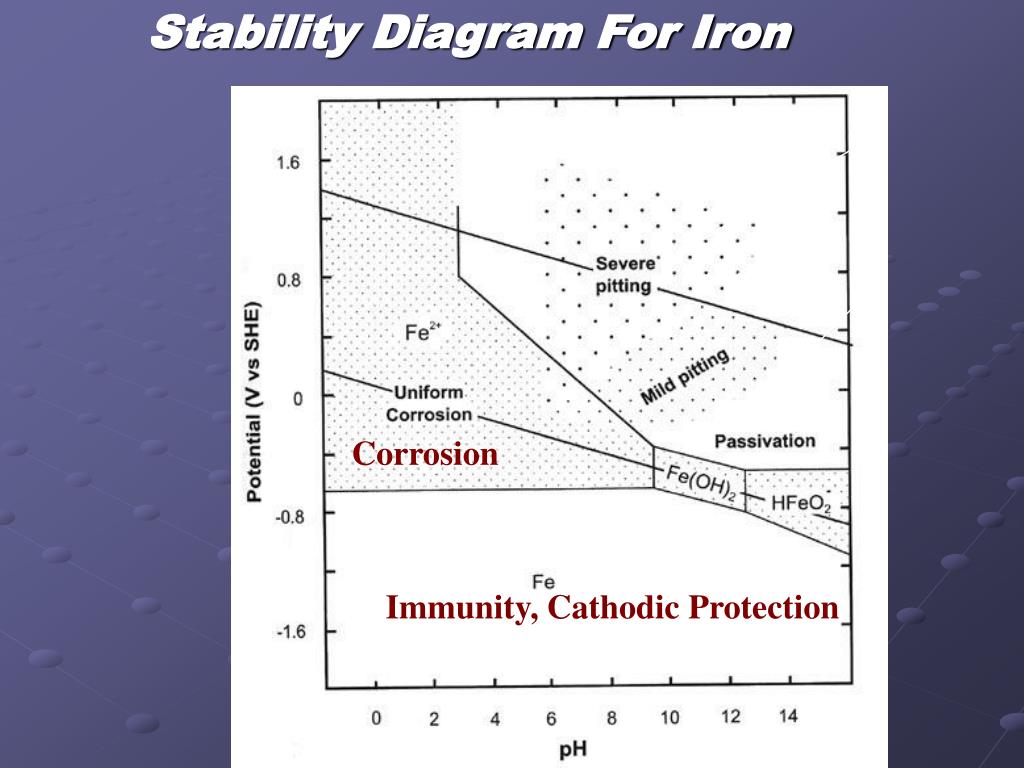 Stability Diagram For Iron

Potential (V vs SHE)

1.6

0.8

0

-0.8

-1.6

$Fe^{2+}$

Severe pitting

Mild pitting

Uniform Corrosion

Corrosion

Passivation

$Fe(OH)_2$

$HFeO_2^-$

Fe

Immunity, Cathodic Protection

0 2 4 6 8 10 12 14

pH